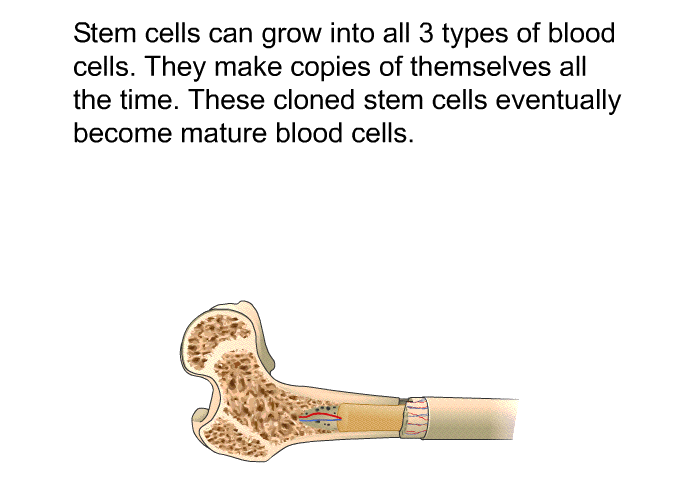 Stem cells can grow into all 3 types of blood cells. They make copies of themselves all the time. These cloned stem cells eventually become mature blood cells.